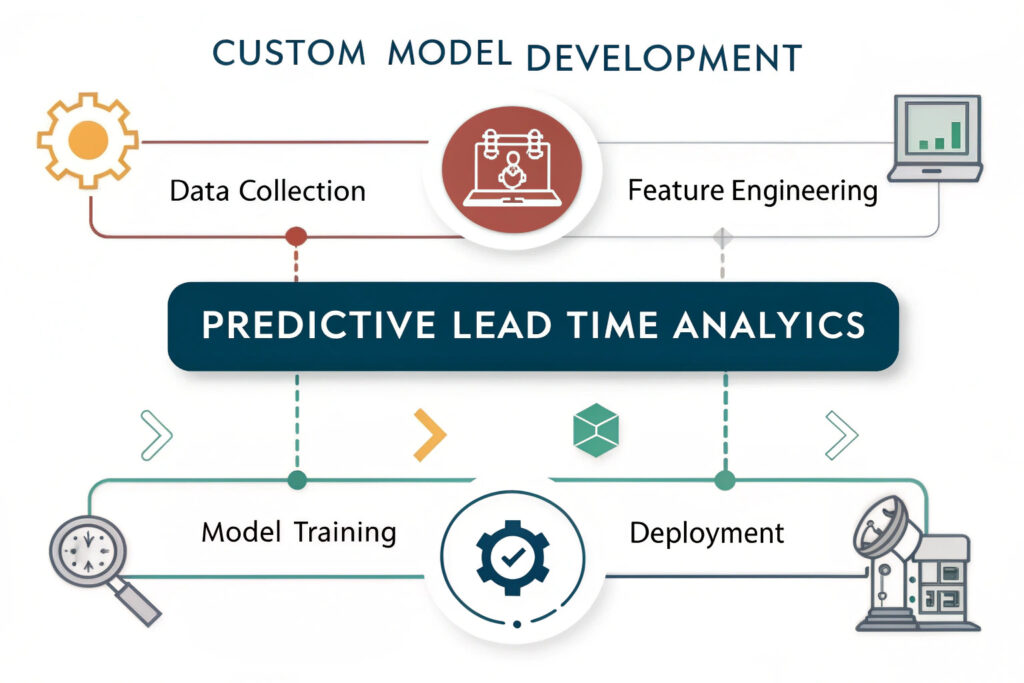 CUSTOM MODEL DEVELOPMENT

Data Collection

Feature Engineering

PREDICTIVE LEAD TIME ANALYTICS

Model Training

Deployment